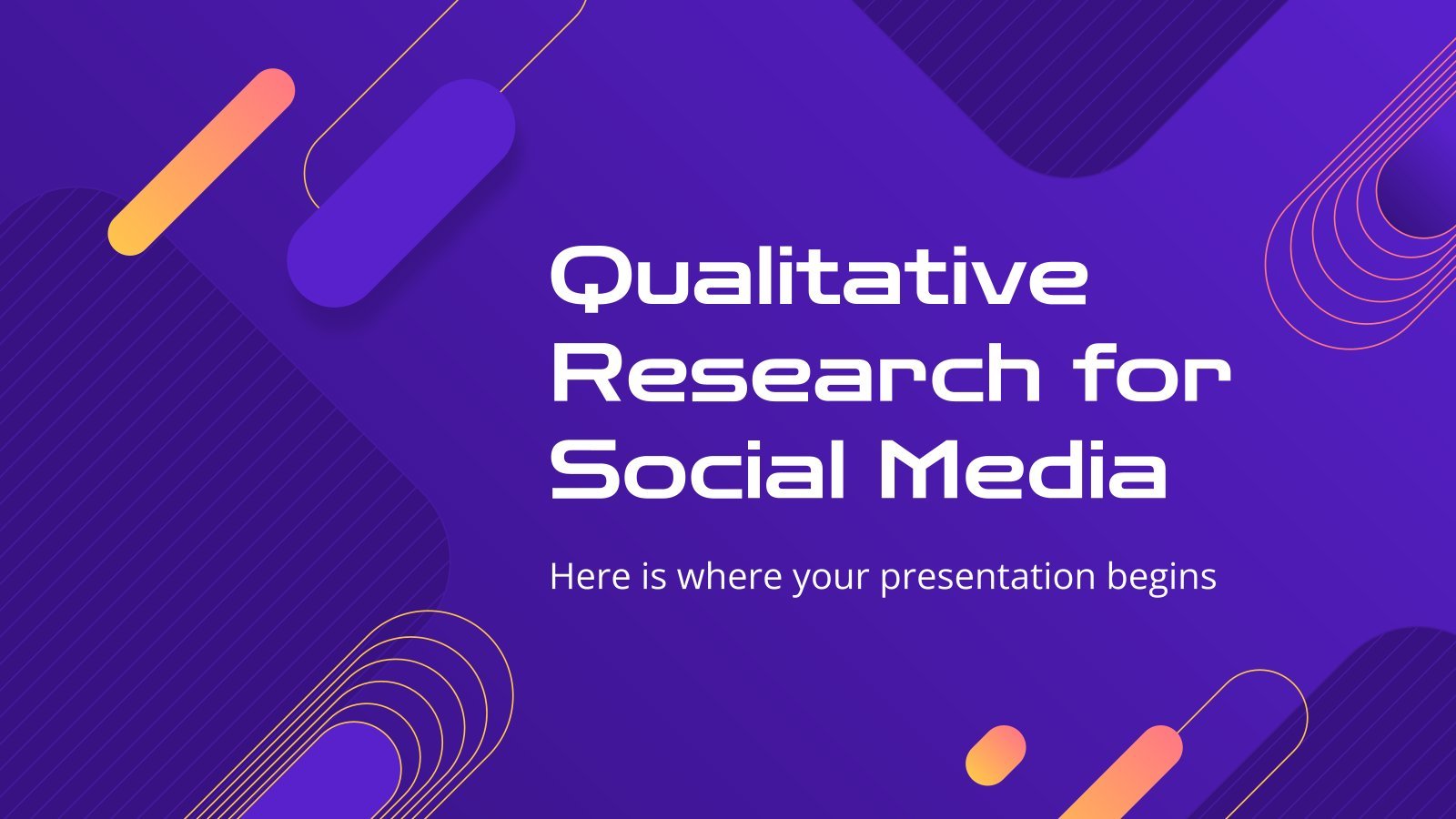 Qualitative Research for Social Media

Here is where your presentation begins